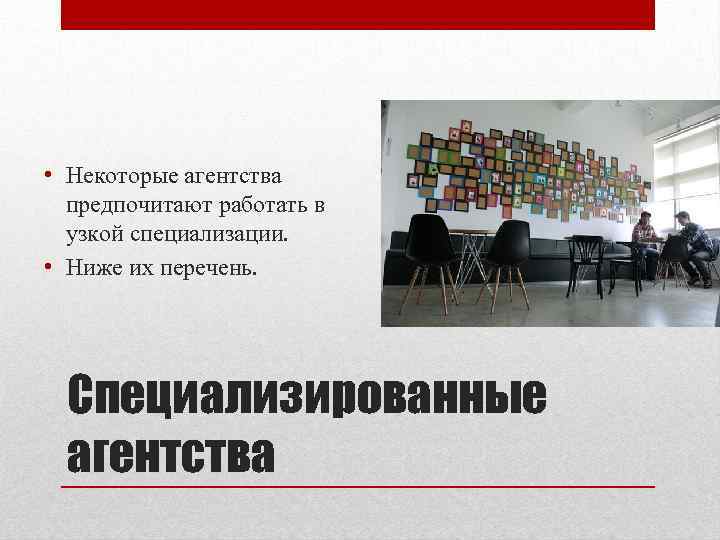 • Некоторые агентства предпочитают работать в узкой специализации.
• Ниже их перечень.

Специализированные агентства